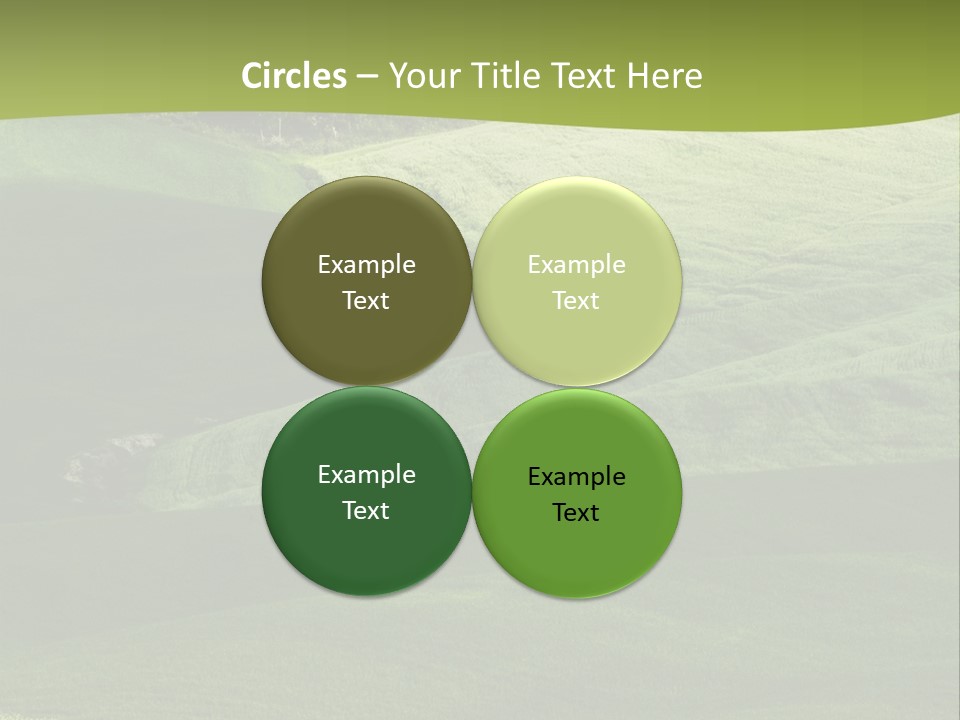 Circles – Your Title Text Here

Example Text

Example Text

Example Text

Example Text